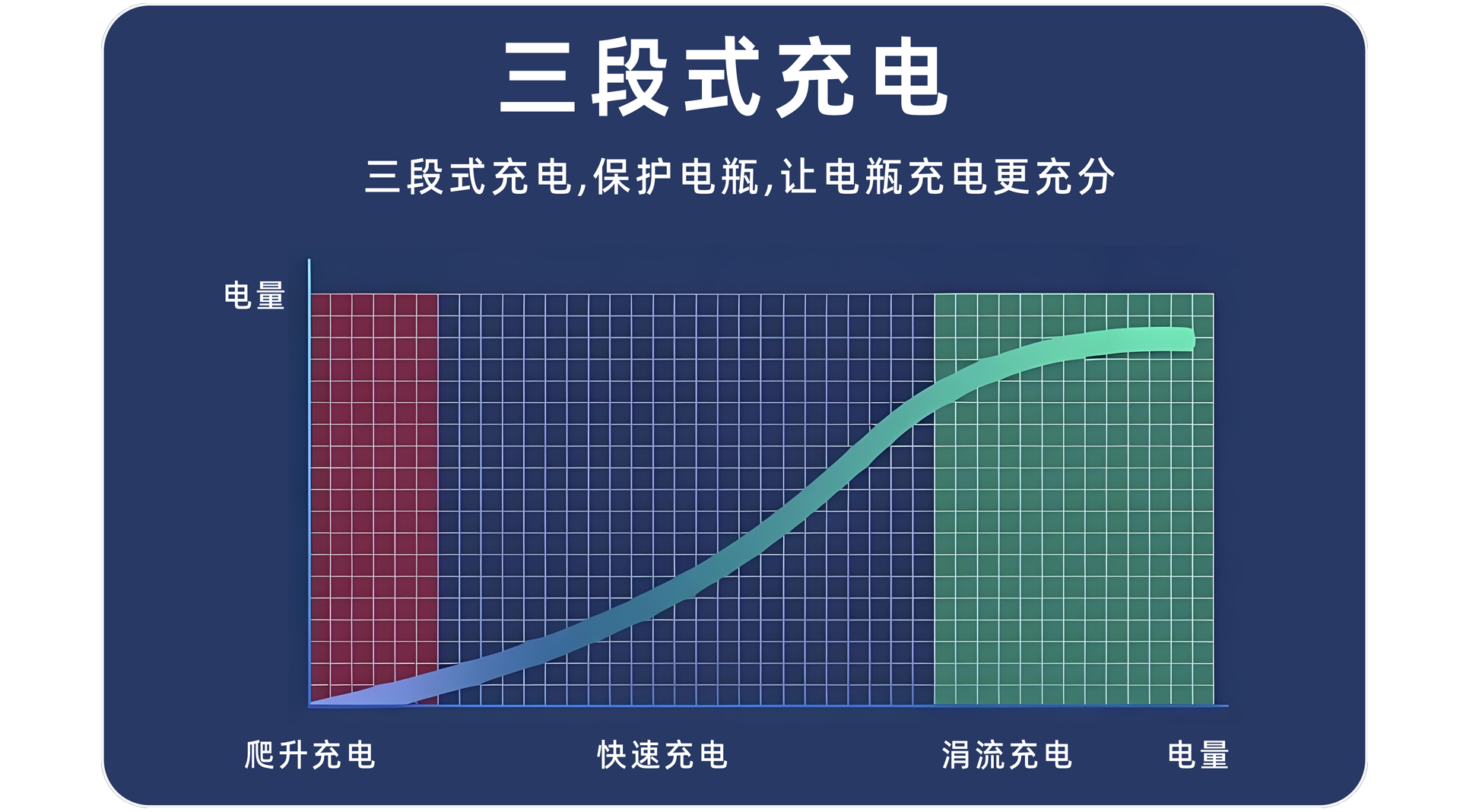 三段式充电

三段式充电,保护电瓶,让电瓶充电更充分

电量

爬升充电

快速充电

涓流充电

电量